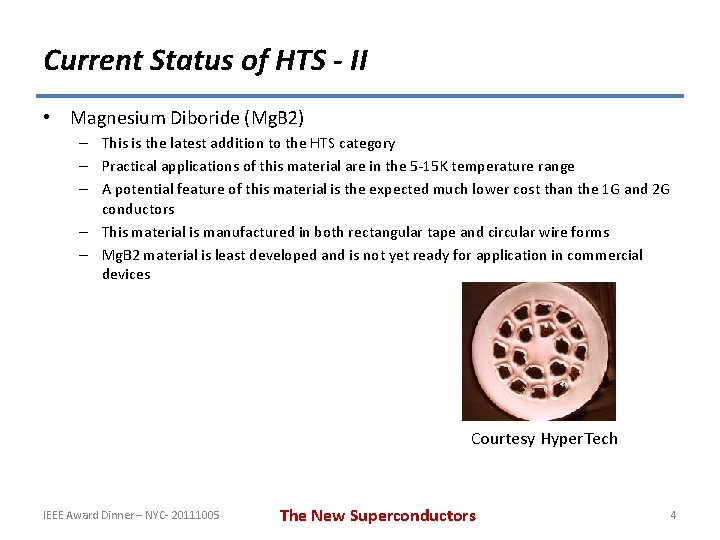 Current Status of HTS - II

• Magnesium Diboride (MgB2)
– This is the latest addition to the HTS category
– Practical applications of this material are in the 5-15K temperature range
– A potential feature of this material is the expected much lower cost than the 1G and 2G conductors
– This material is manufactured in both rectangular tape and circular wire forms
– MgB2 material is least developed and is not yet ready for application in commercial devices

Courtesy HyperTech

IEEE Award Dinner – NYC- 20111005

The New Superconductors

4